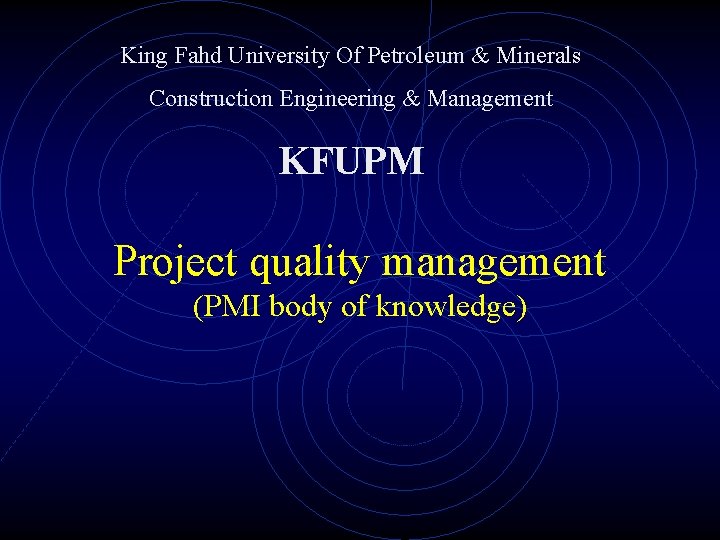 King Fahd University Of Petroleum & Minerals

Construction Engineering & Management

KFUPM

Project quality management
(PMI body of knowledge)